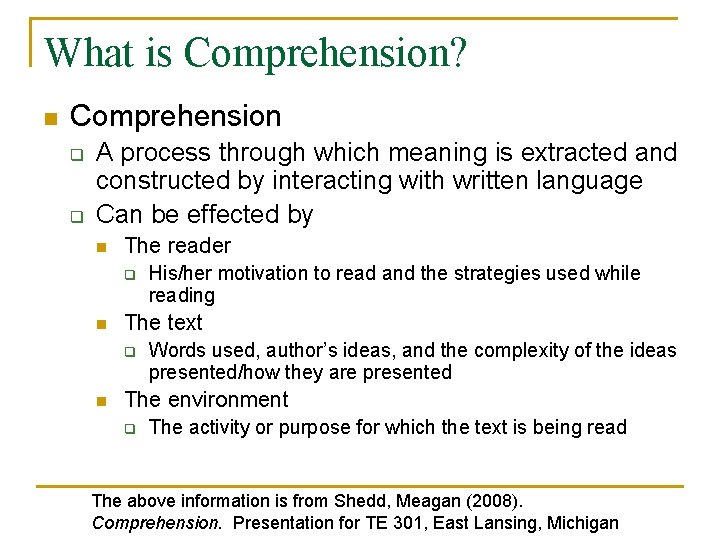 What is Comprehension?

Comprehension

A process through which meaning is extracted and constructed by interacting with written language

Can be effected by

The reader

His/her motivation to read and the strategies used while reading

The text

Words used, author's ideas, and the complexity of the ideas presented/how they are presented

The environment

The activity or purpose for which the text is being read

The above information is from Shedd, Meagan (2008). Comprehension. Presentation for TE 301, East Lansing, Michigan